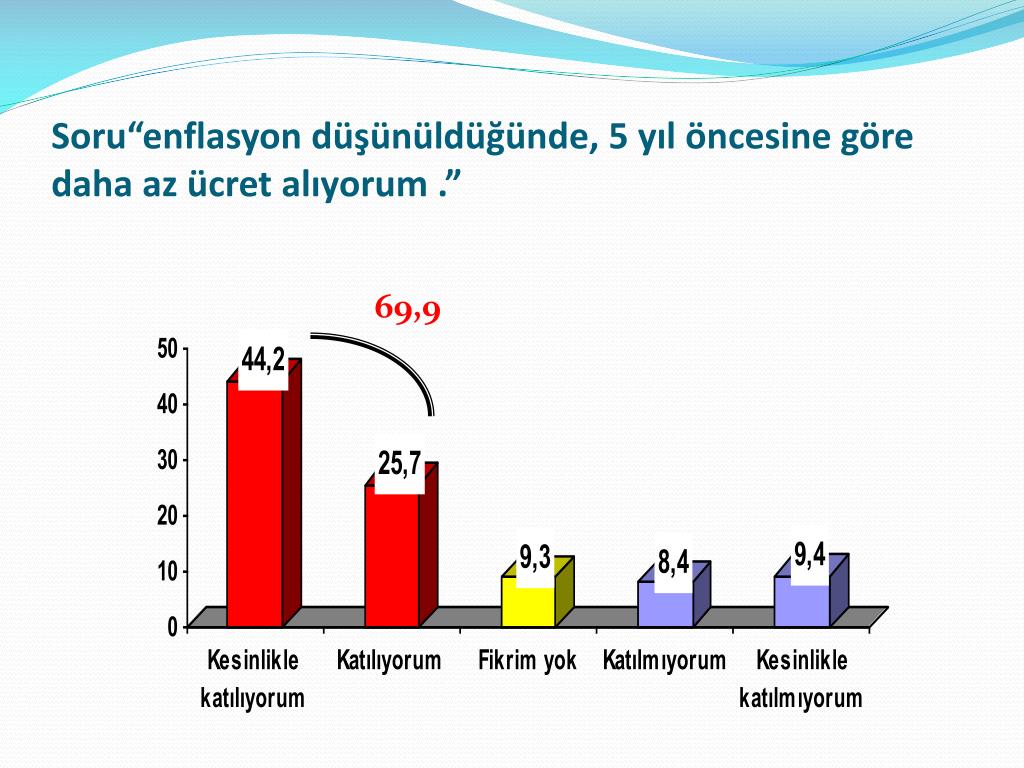 Soru“enflasyon düşünüldüğünde, 5 yıl öncesine göre daha az ücret alıyorum .”

69,9

50
40
30
20
10
0

44,2
25,7
9,3
8,4
9,4

Kesinlikle katılıyorum
Katılıyorum
Fikrim yok
Katılmıyorum
Kesinlikle katılmıyorum